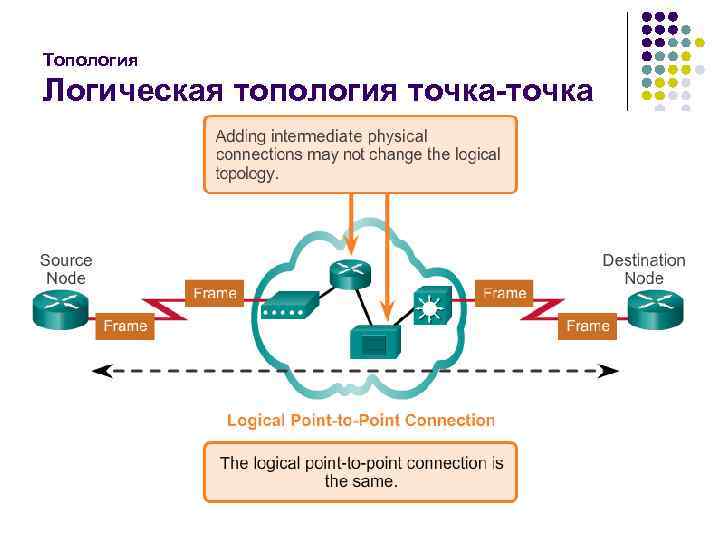 Топология
Логическая топология точка-точка

Adding intermediate physical connections may not change the logical topology.

Source Node

Frame

Frame

Frame

Frame

Destination Node

Logical Point-to-Point Connection

The logical point-to-point connection is the same.